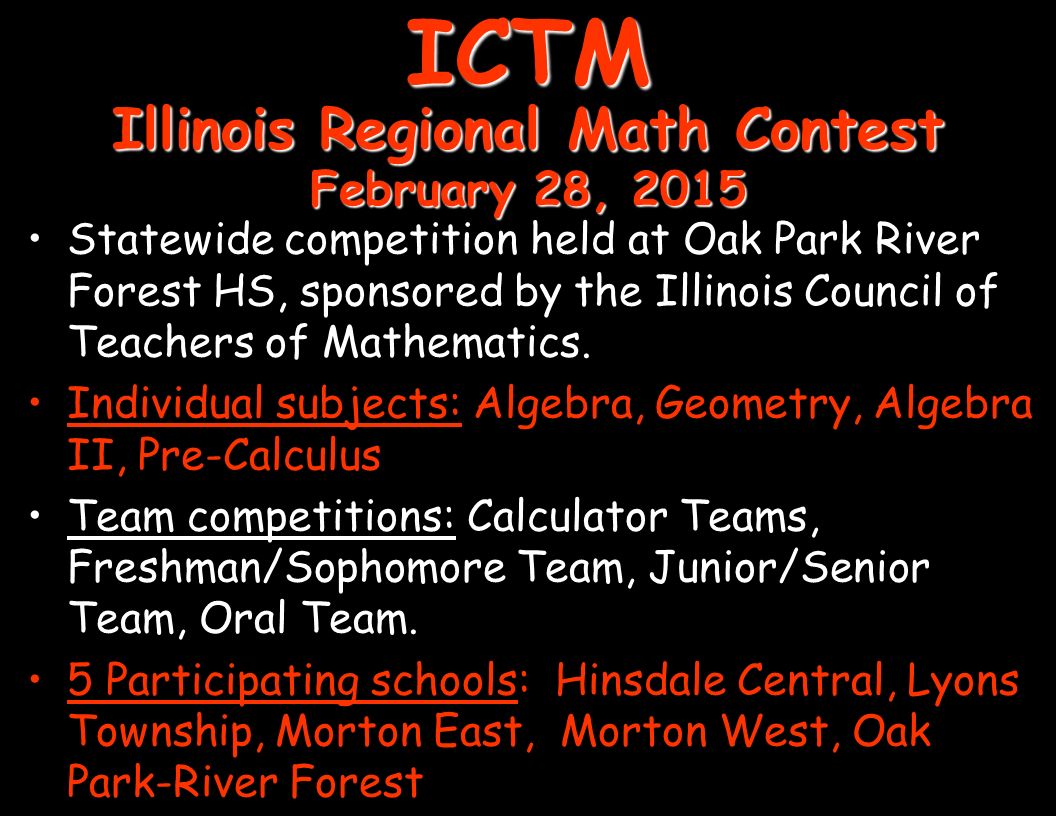 ICTM
Illinois Regional Math Contest
February 28, 2015

• Statewide competition held at Oak Park River Forest HS, sponsored by the Illinois Council of Teachers of Mathematics.
• Individual subjects: Algebra, Geometry, Algebra II, Pre-Calculus
• Team competitions: Calculator Teams, Freshman/Sophomore Team, Junior/Senior Team, Oral Team.
• 5 Participating schools: Hinsdale Central, Lyons Township, Morton East, Morton West, Oak Park-River Forest